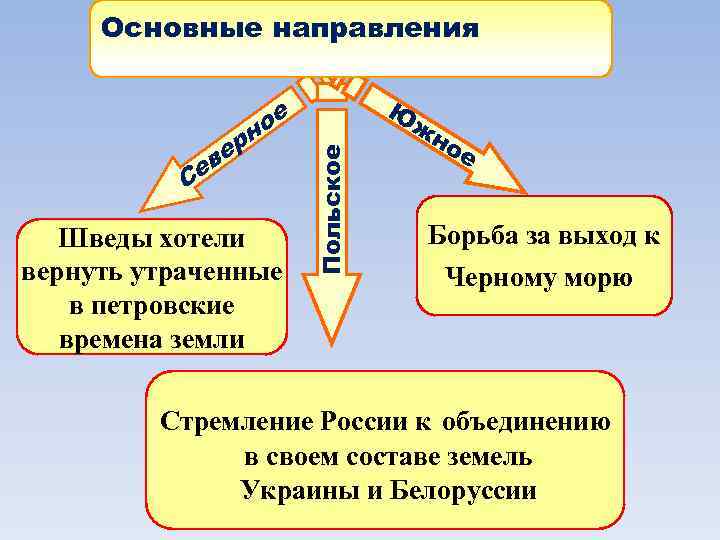 Основные направления

Северное

Польское

Южное

Шведы хотели вернуть утраченные в петровские времена земли

Борьба за выход к Черному морю

Стремление России к объединению в своем составе земель Украины и Белоруссии